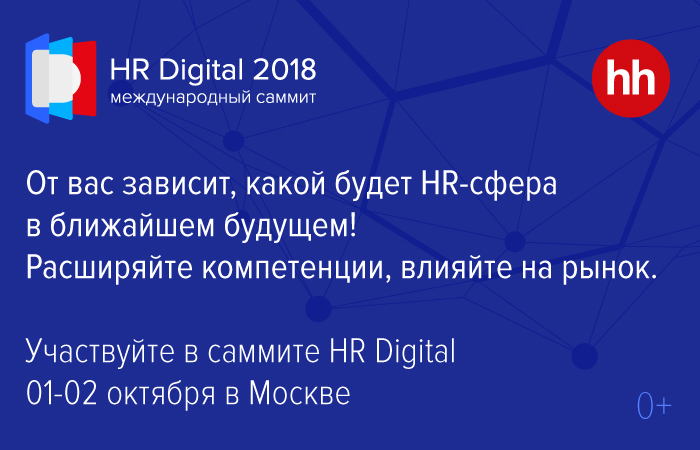 HR Digital 2018
международный саммит

hh

От вас зависит, какой будет HR-сфера в ближайшем будущем!
Расширяйте компетенции, влияйте на рынок.

Участвуйте в саммите HR Digital 01-02 октября в Москве

0+